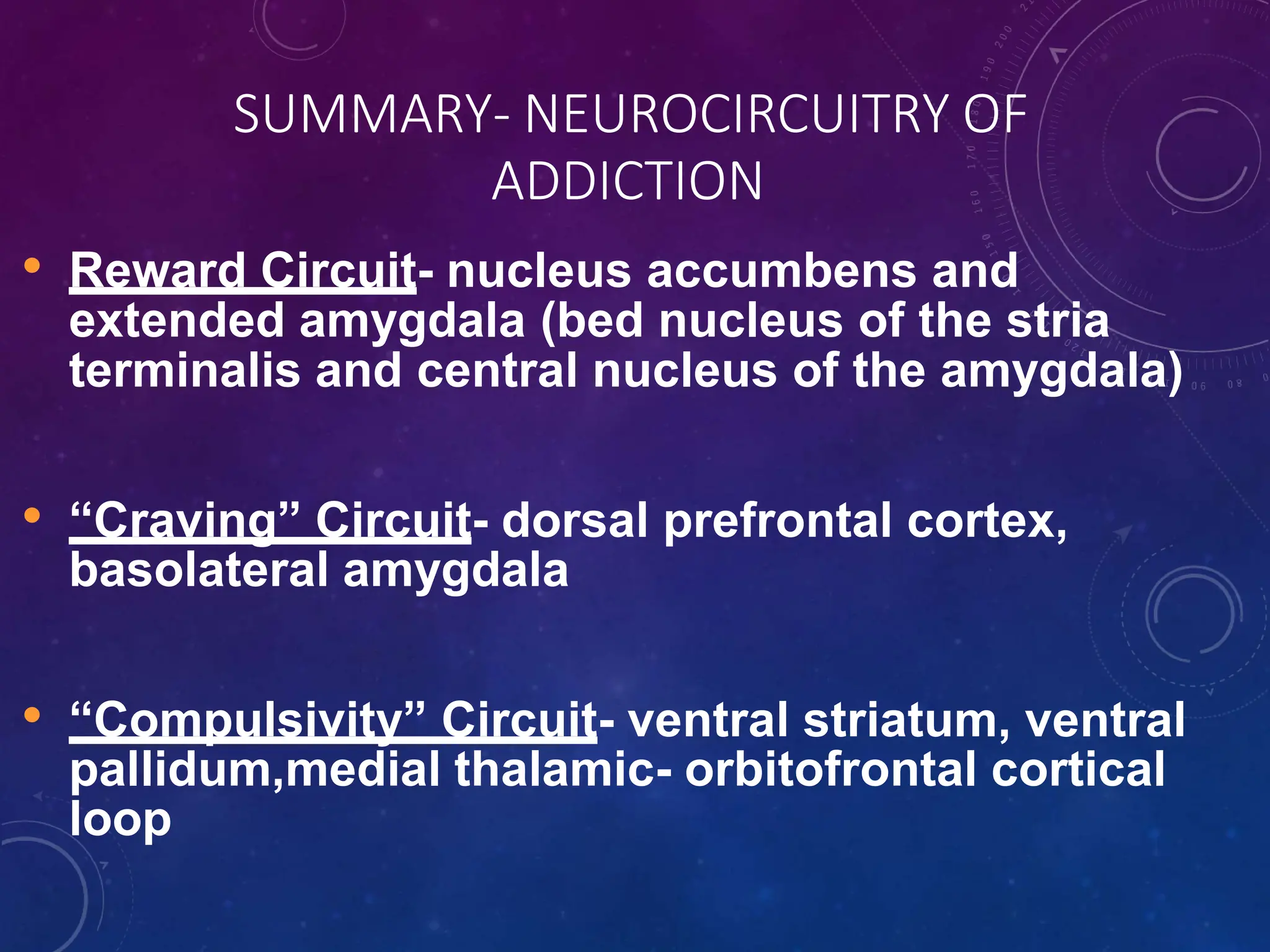 SUMMARY- NEUROCIRCUITRY OF ADDICTION

• Reward Circuit- nucleus accumbens and extended amygdala (bed nucleus of the stria terminalis and central nucleus of the amygdala)

• “Craving” Circuit- dorsal prefrontal cortex, basolateral amygdala

• “Compulsivity” Circuit- ventral striatum, ventral pallidum,medial thalamic- orbitofrontal cortical loop